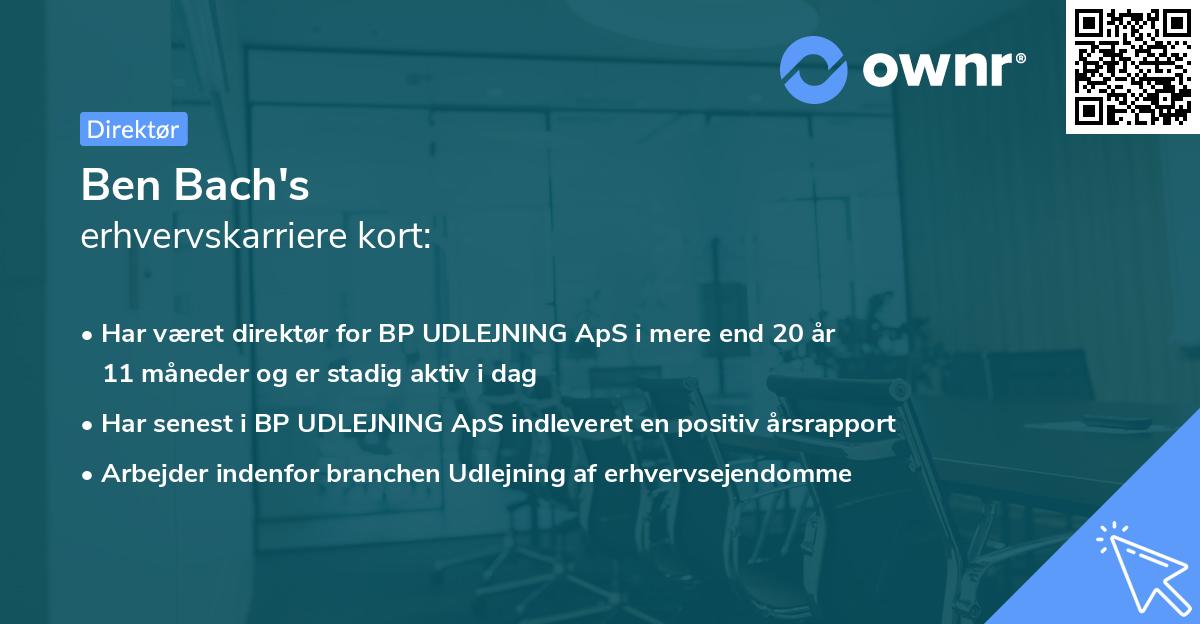 ownr®

Direktør

Ben Bach's
erhvervskarriere kort:

• Har været direktør for BP UDLEJNING ApS i mere end 20 år 11 måneder og er stadig aktiv i dag

• Har senest i BP UDLEJNING ApS indleveret en positiv årsrapport

• Arbejder indenfor branchen Udlejning af erhvervsejendomme